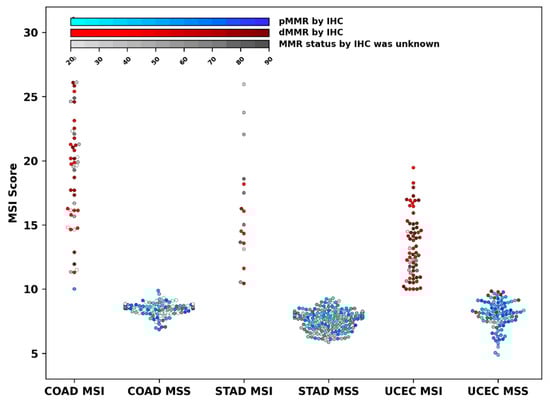 pMMR by IHC
dMMR by IHC
MMR status by IHC was unknown

20 30 40 50 60 70 80 90

30
25
20
15
10
5

MSI Score

COAD MSI COAD MSS STAD MSI STAD MSS UCEC MSI UCEC MSS